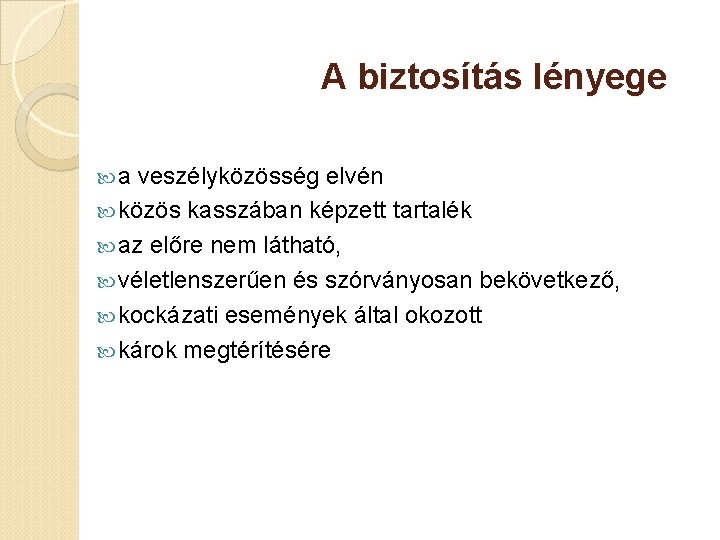 A biztosítás lényege

a veszélyközösség elvén
közös kasszában képzett tartalék
az előre nem látható,
véletlenszerűen és szórványosan bekövetkező,
kockázati események által okozott
károk megtérítésére